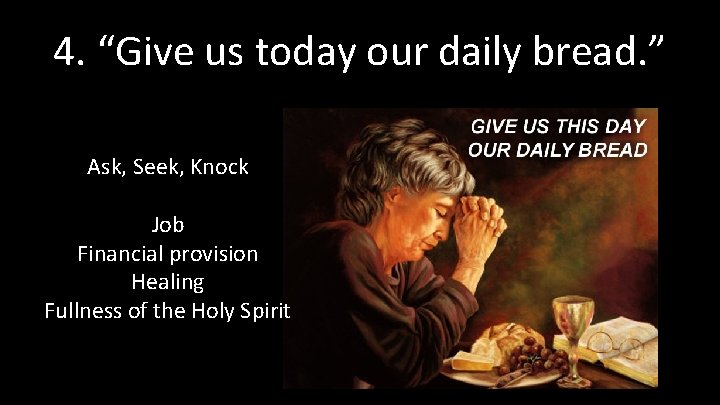 4. “Give us today our daily bread.”

Ask, Seek, Knock

Job
Financial provision
Healing
Fullness of the Holy Spirit

GIVE US THIS DAY OUR DAILY BREAD